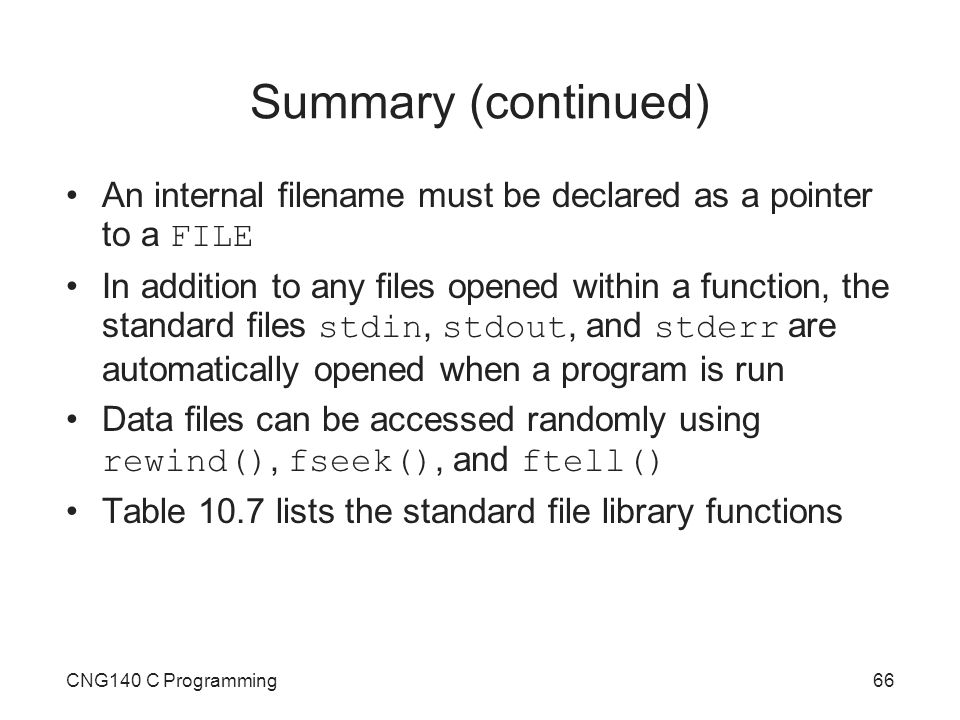 Summary (continued)

• An internal filename must be declared as a pointer to a FILE

• In addition to any files opened within a function, the standard files stdin, stdout, and stderr are automatically opened when a program is run

• Data files can be accessed randomly using rewind(), fseek(), and ftell()

• Table 10.7 lists the standard file library functions

CNG140 C Programming

66